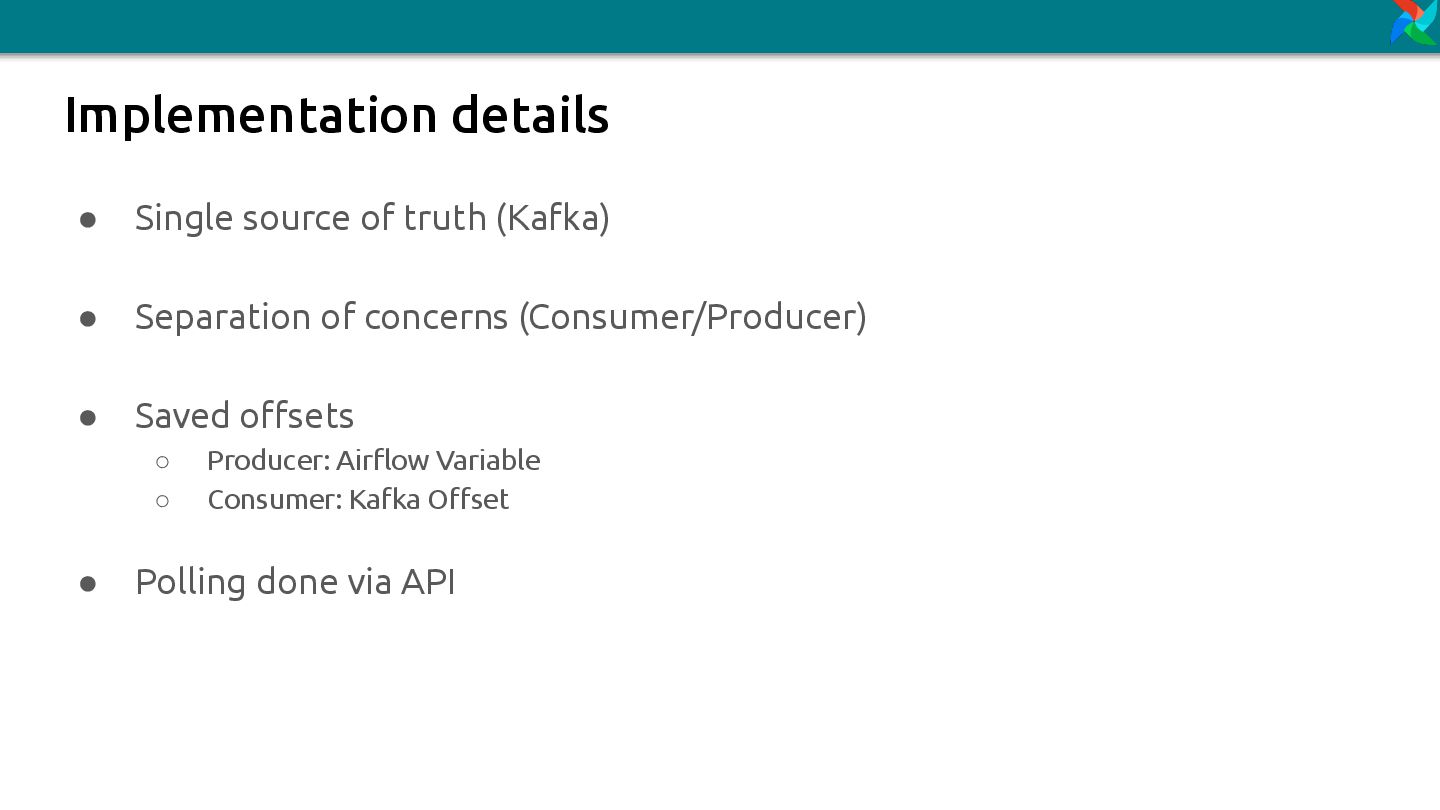 Implementation details

● Single source of truth (Kafka)

● Separation of concerns (Consumer/Producer)

● Saved offsets
  ○ Producer: Airflow Variable
  ○ Consumer: Kafka Offset

● Polling done via API